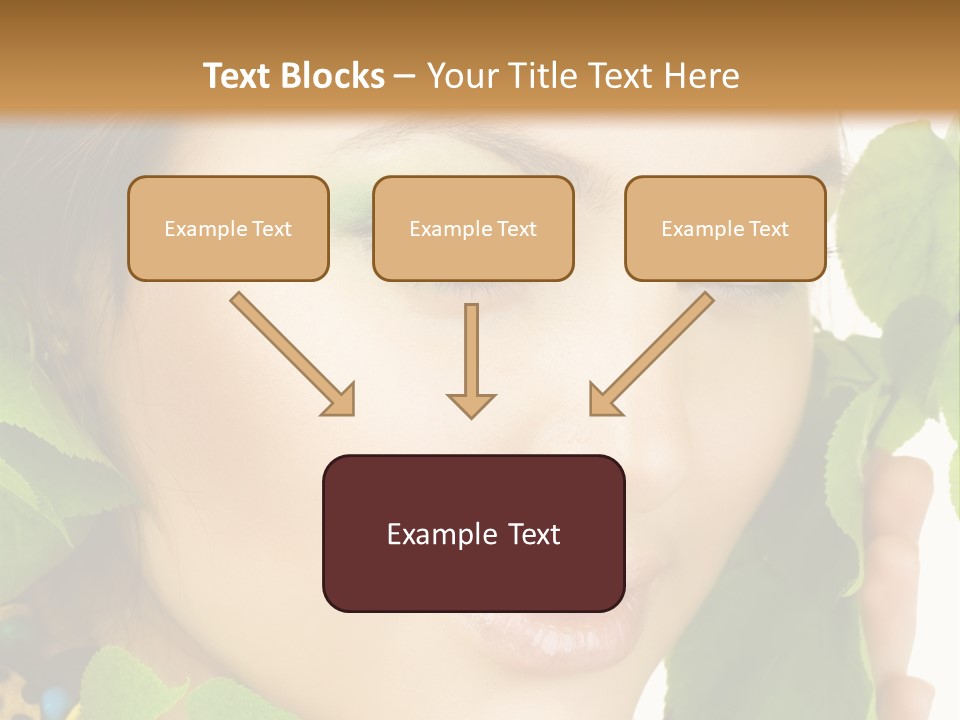 Text Blocks – Your Title Text Here

Example Text

Example Text

Example Text

Example Text